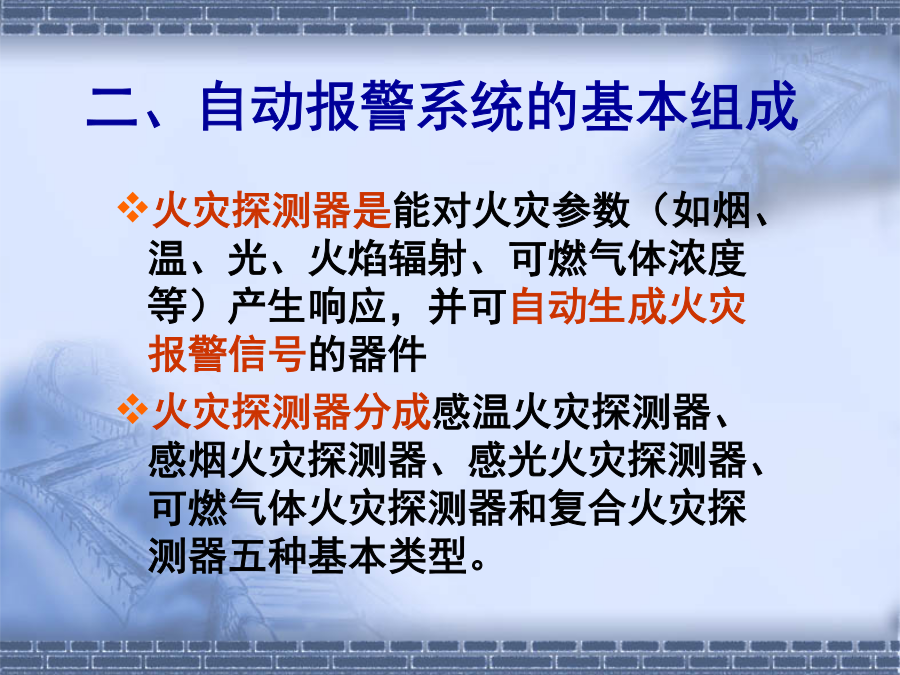 二、自动报警系统的基本组成

❖火灾探测器是能对火灾参数（如烟、温、光、火焰辐射、可燃气体浓度等）产生响应，并可自动生成火灾报警信号的器件

❖火灾探测器分成感温火灾探测器、感烟火灾探测器、感光火灾探测器、可燃气体火灾探测器和复合火灾探测器五种基本类型。